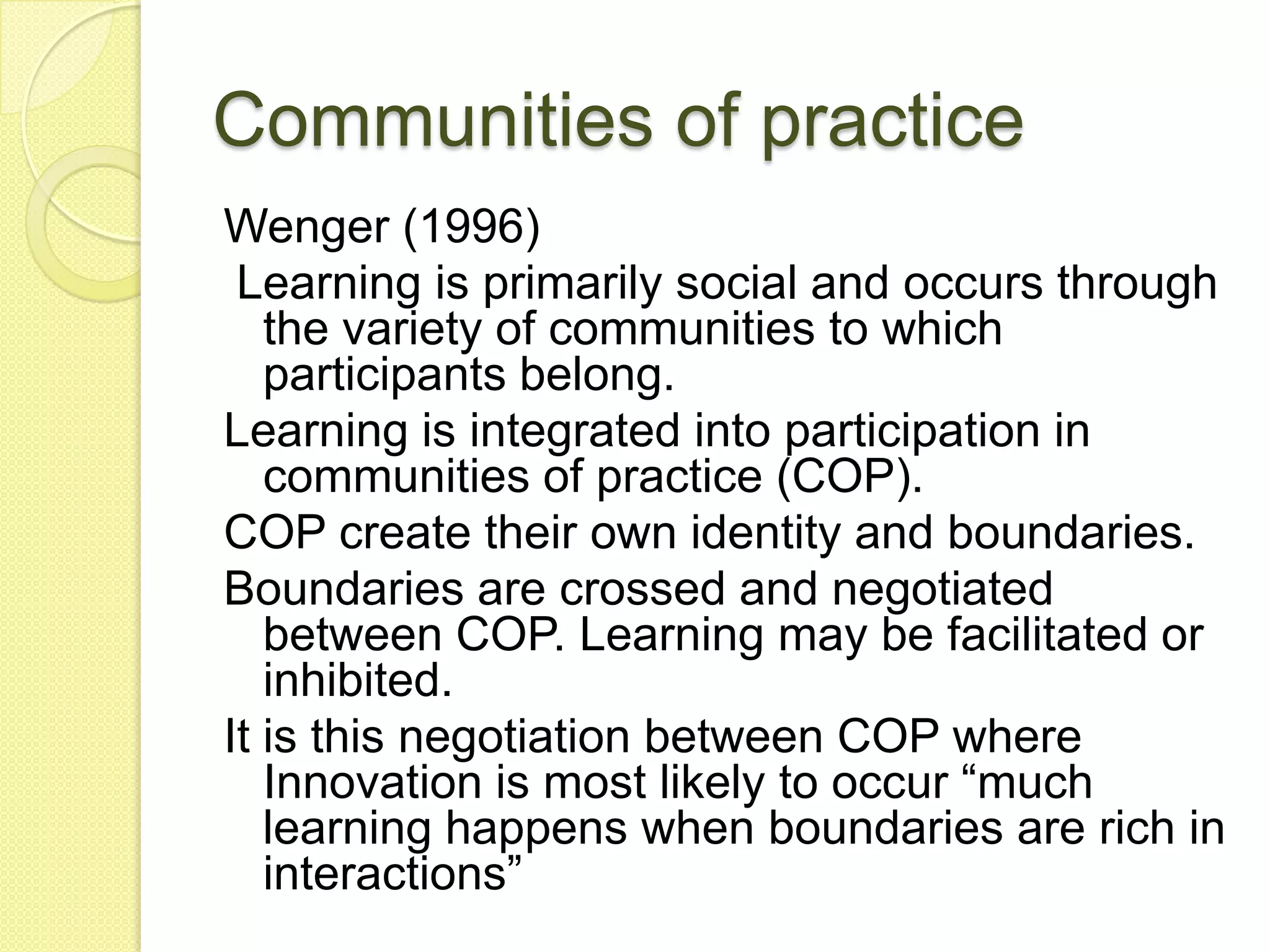 Communities of practice

Wenger (1996)

Learning is primarily social and occurs through the variety of communities to which participants belong.

Learning is integrated into participation in communities of practice (COP).

COP create their own identity and boundaries.

Boundaries are crossed and negotiated between COP. Learning may be facilitated or inhibited.

It is this negotiation between COP where Innovation is most likely to occur “much learning happens when boundaries are rich in interactions”